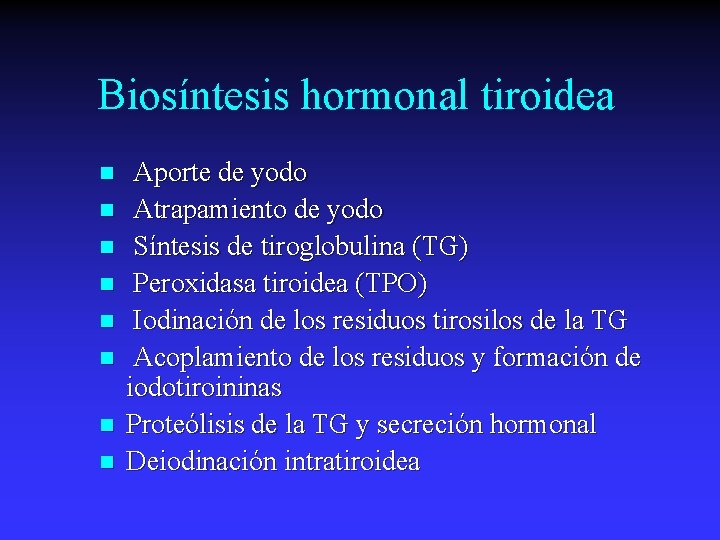 Biosíntesis hormonal tiroidea

- Aporte de yodo
- Atrapamiento de yodo
- Síntesis de tiroglobulina (TG)
- Peroxidasa tiroidea (TPO)
- Iodinación de los residuos tirosilos de la TG
- Acoplamiento de los residuos y formación de iodotiroininas
- Proteólisis de la TG y secreción hormonal
- Deiodinación intratiroidea